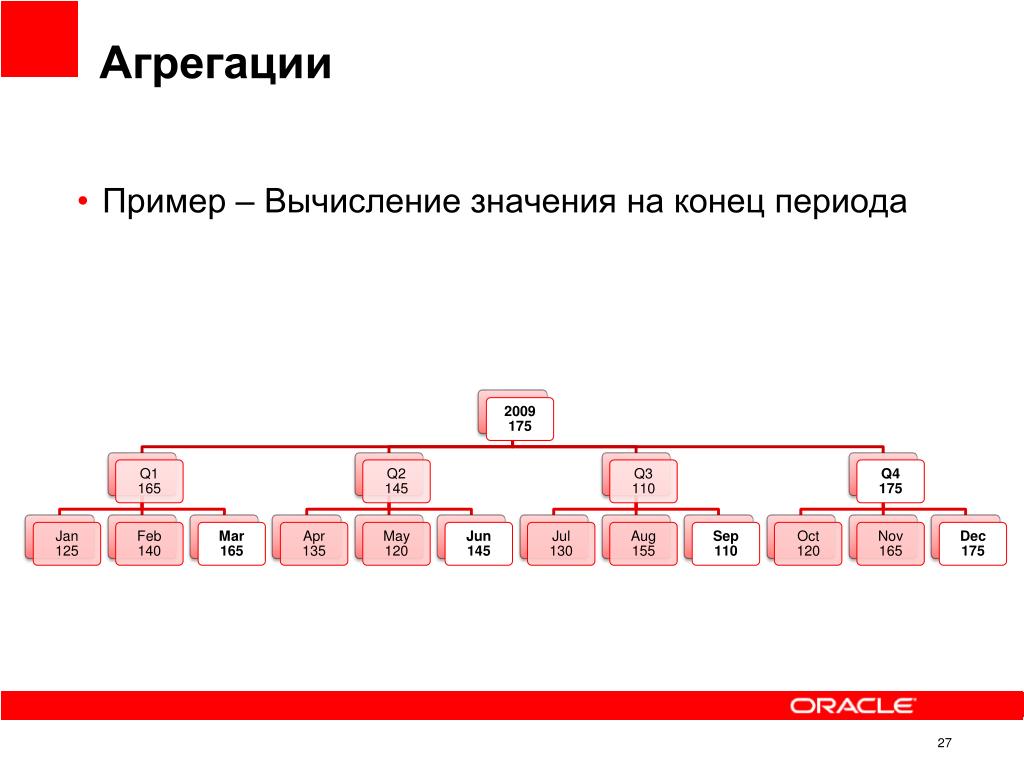 Агрегации

• Пример – Вычисление значения на конец периода

2009
175

Q1
165

Q2
145

Q3
110

Q4
175

Jan
125

Feb
140

Mar
165

Apr
135

May
120

Jun
145

Jul
130

Aug
155

Sep
110

Oct
120

Nov
165

Dec
175

ORACLE

27